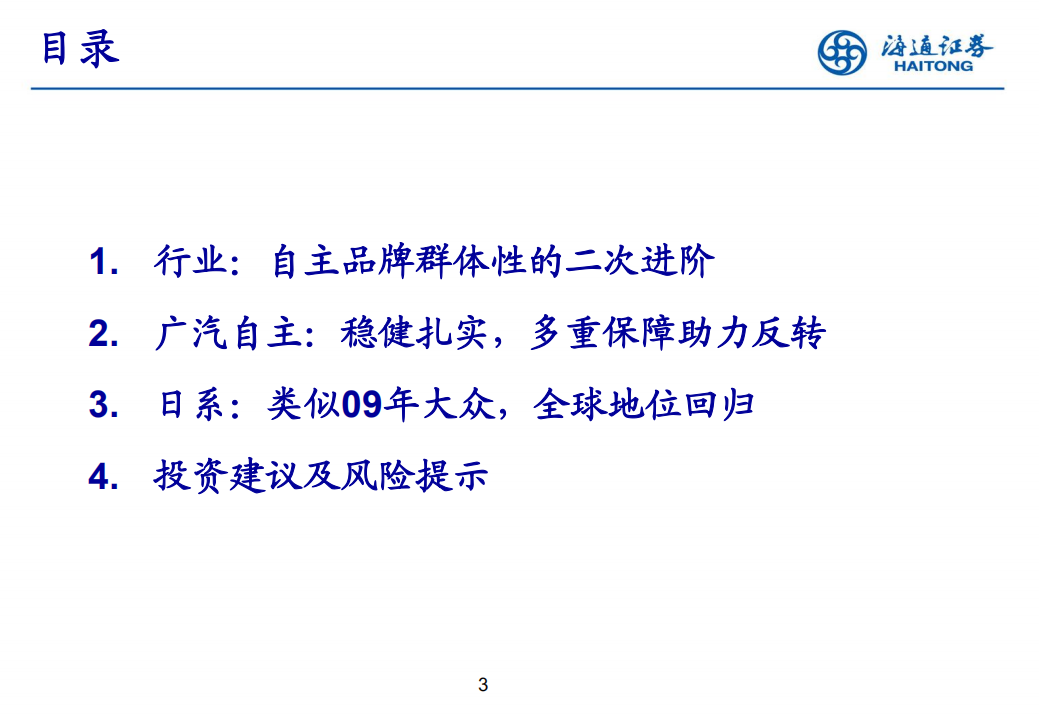 目录

海通证券
HAITONG

1. 行业：自主品牌群体性的二次进阶

2. 广汽自主：稳健扎实，多重保障助力反转

3. 日系：类似09年大众，全球地位回归

4. 投资建议及风险提示

3